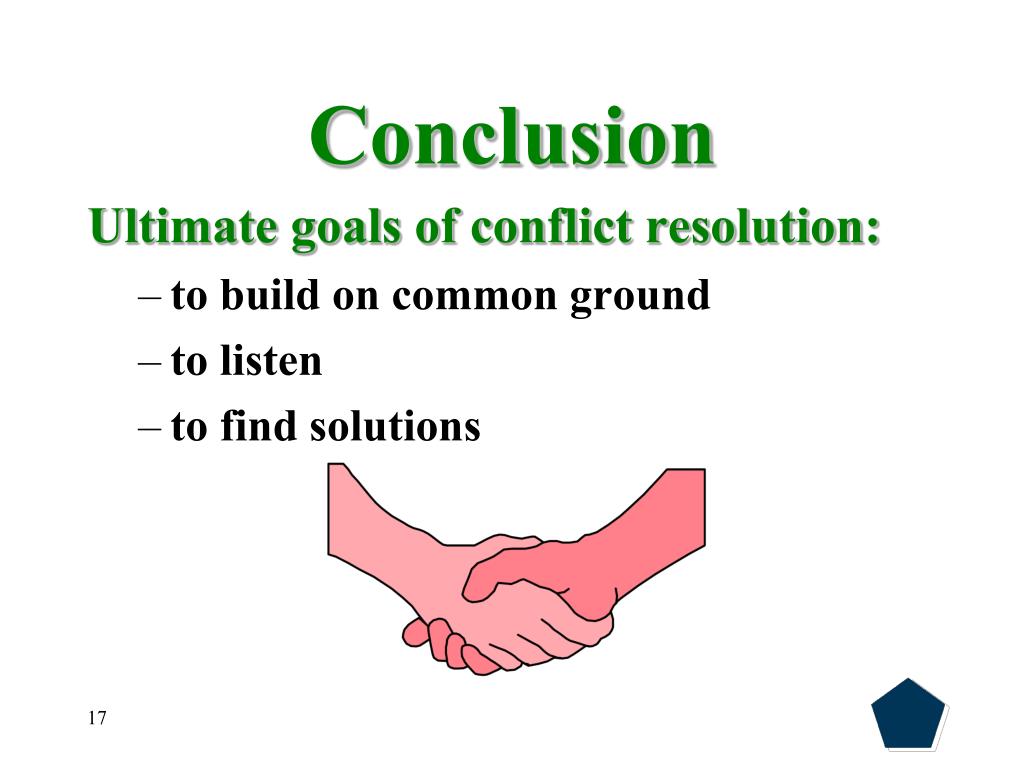 Conclusion

Ultimate goals of conflict resolution:

– to build on common ground

– to listen

– to find solutions

17